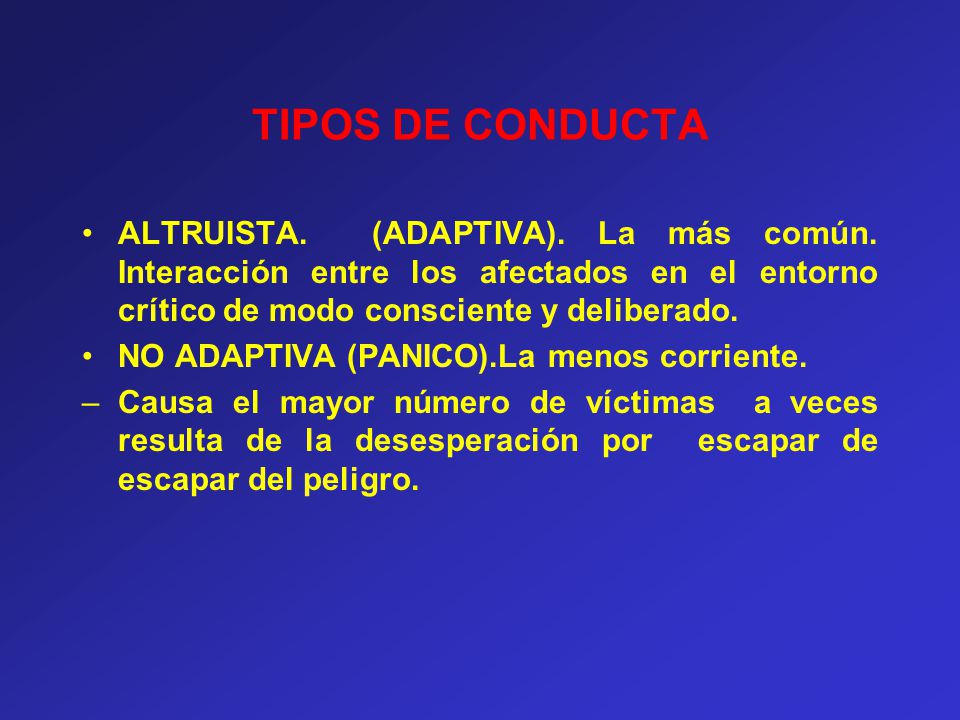 TIPOS DE CONDUCTA

• ALTRUISTA. (ADAPTIVA). La más común. Interacción entre los afectados en el entorno crítico de modo consciente y deliberado.

• NO ADAPTIVA (PANICO).La menos corriente.

– Causa el mayor número de víctimas a veces resulta de la desesperación por escapar de escapar del peligro.